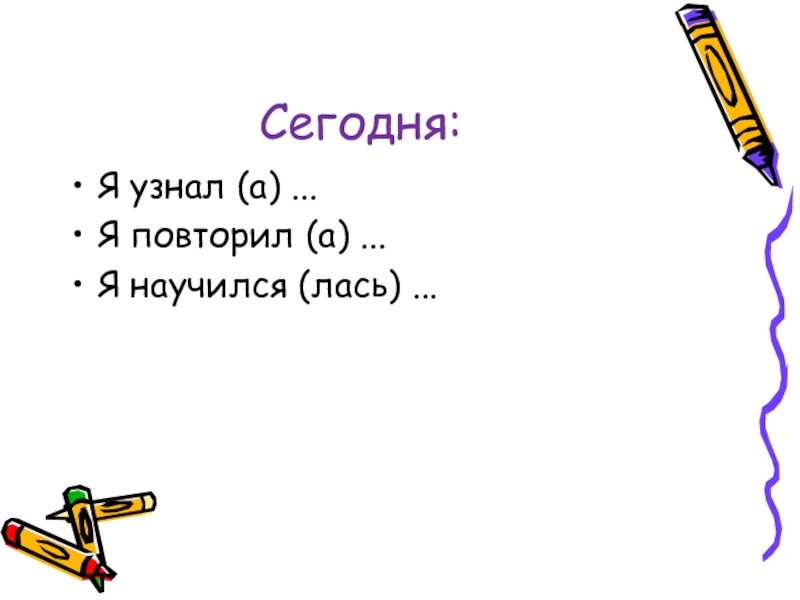 Сегодня:

• Я узнал (а) ...
• Я повторил (а) ...
• Я научился (лась) ...